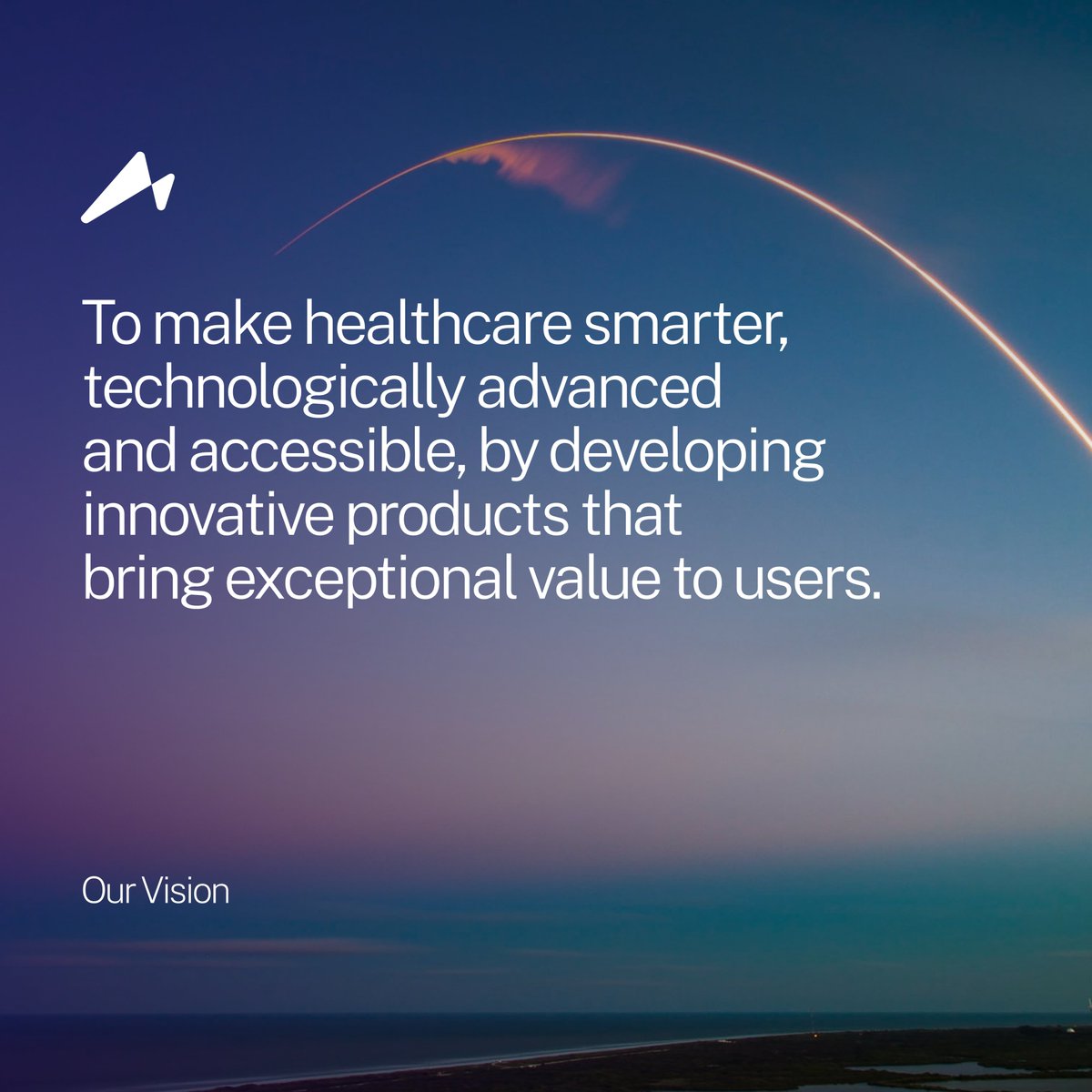 To make healthcare smarter, technologically advanced and accessible, by developing innovative products that bring exceptional value to users.

Our Vision